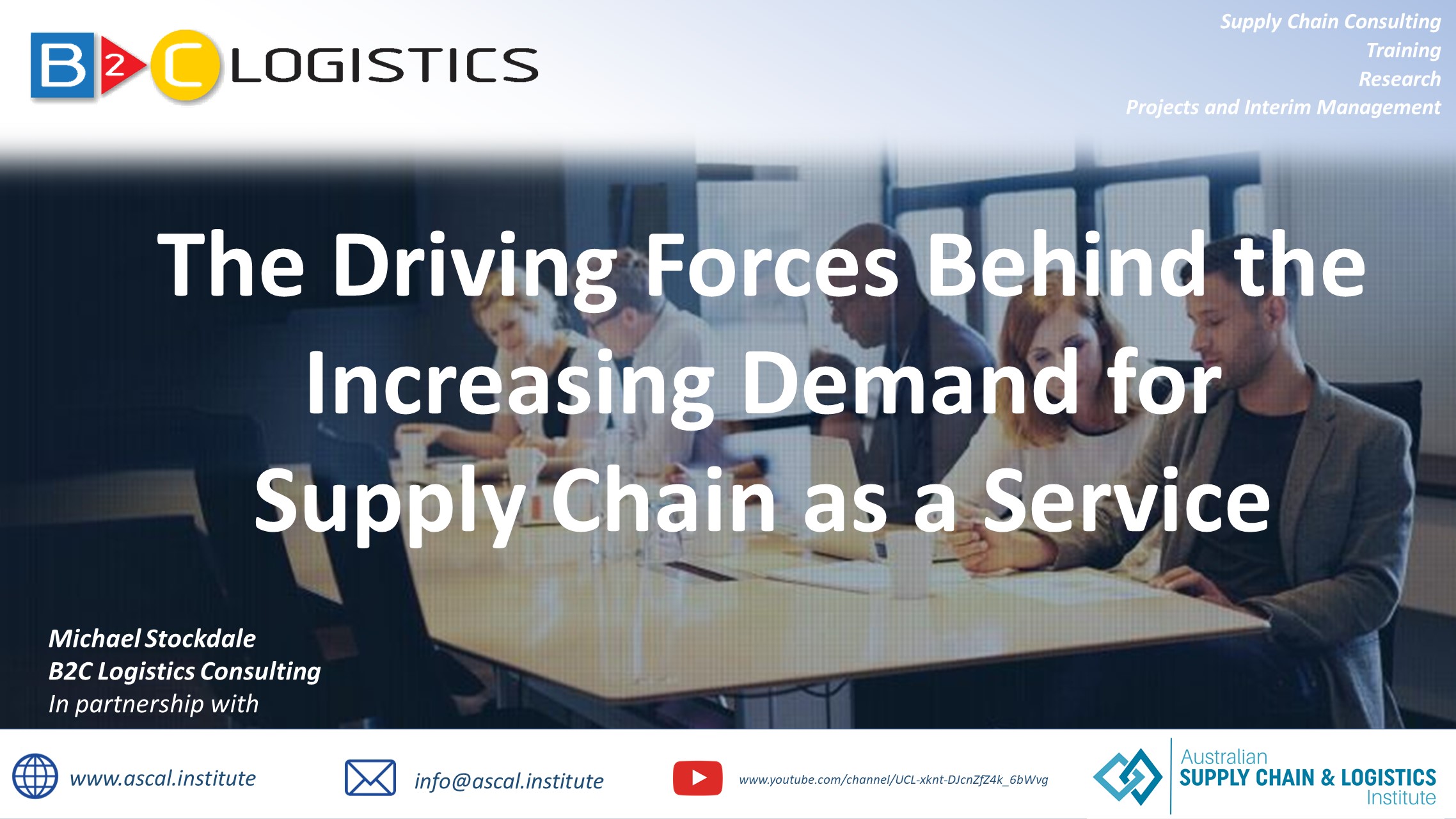 B2C LOGISTICS

Supply Chain Consulting
Training
Research
Projects and Interim Management

The Driving Forces Behind the Increasing Demand for Supply Chain as a Service

Michael Stockdale
B2C Logistics Consulting
In partnership with

www.ascal.institute

info@ascal.institute

www.youtube.com/channel/UCL-xknt-DJcnZfZ4k_6bWvg

Australian
SUPPLY CHAIN & LOGISTICS
Institute